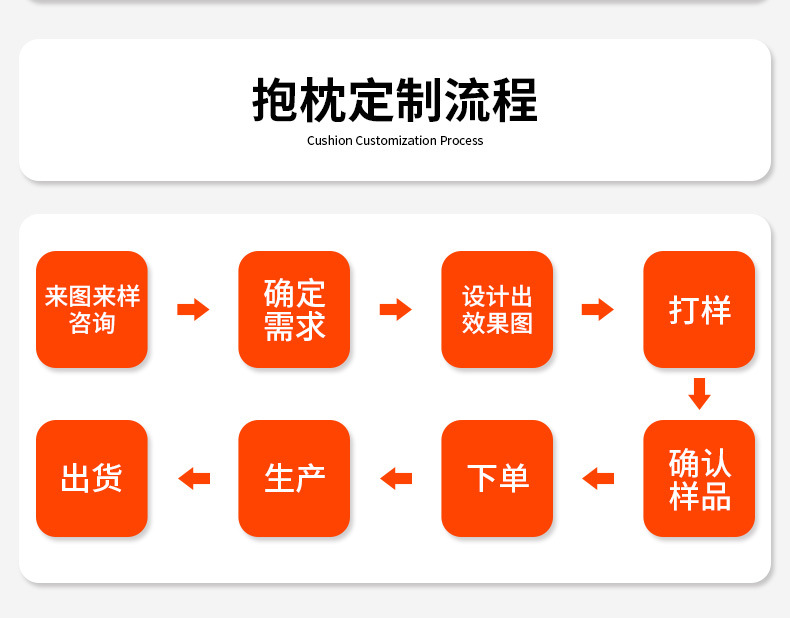 抱枕定制流程
Cushion Customization Process

来图来样咨询

确定需求

设计出效果图

打样

确认样品

下单

生产

出货